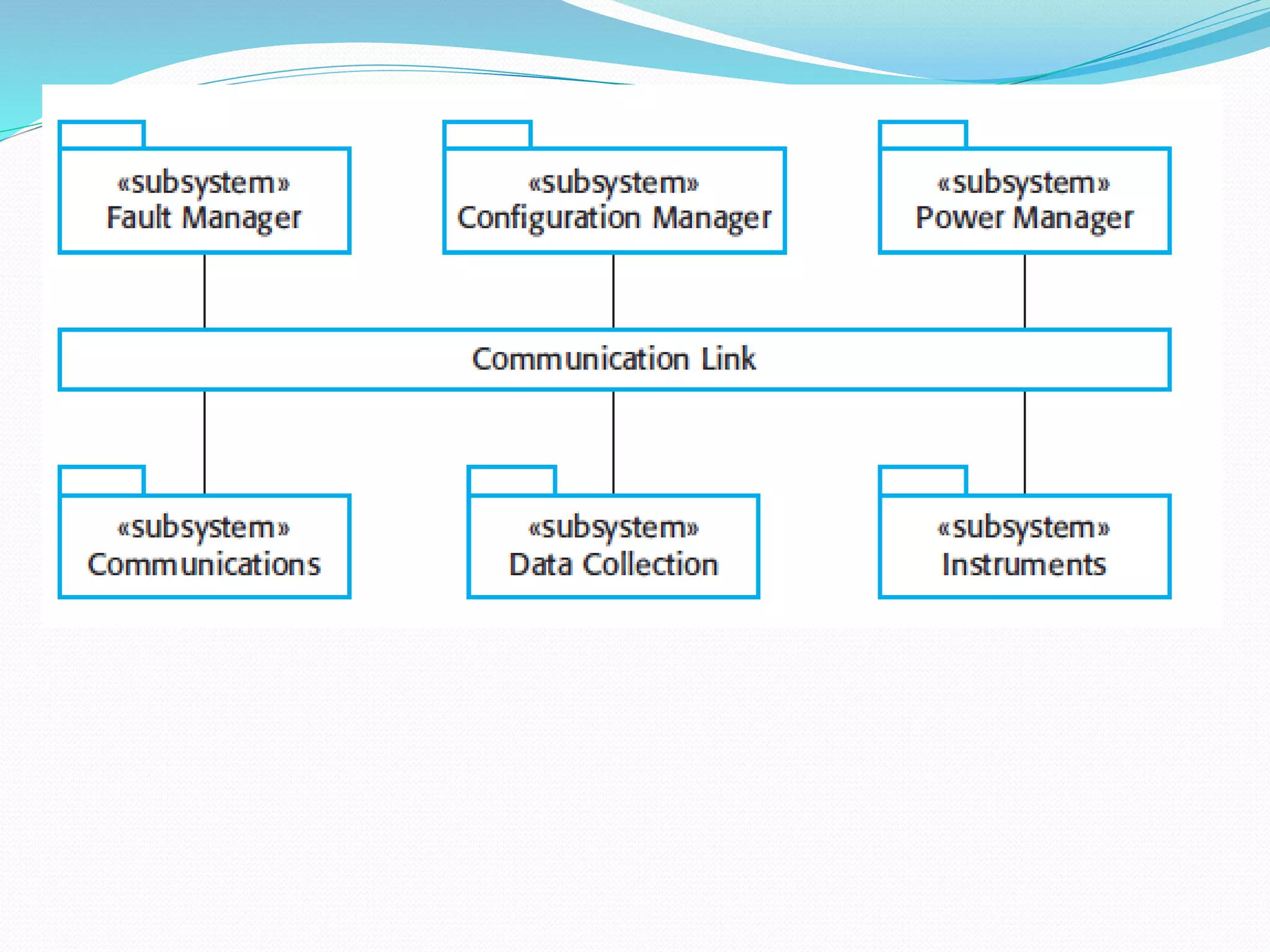 «subsystem»
Fault Manager

«subsystem»
Configuration Manager

«subsystem»
Power Manager

Communication Link

«subsystem»
Communications

«subsystem»
Data Collection

«subsystem»
Instruments